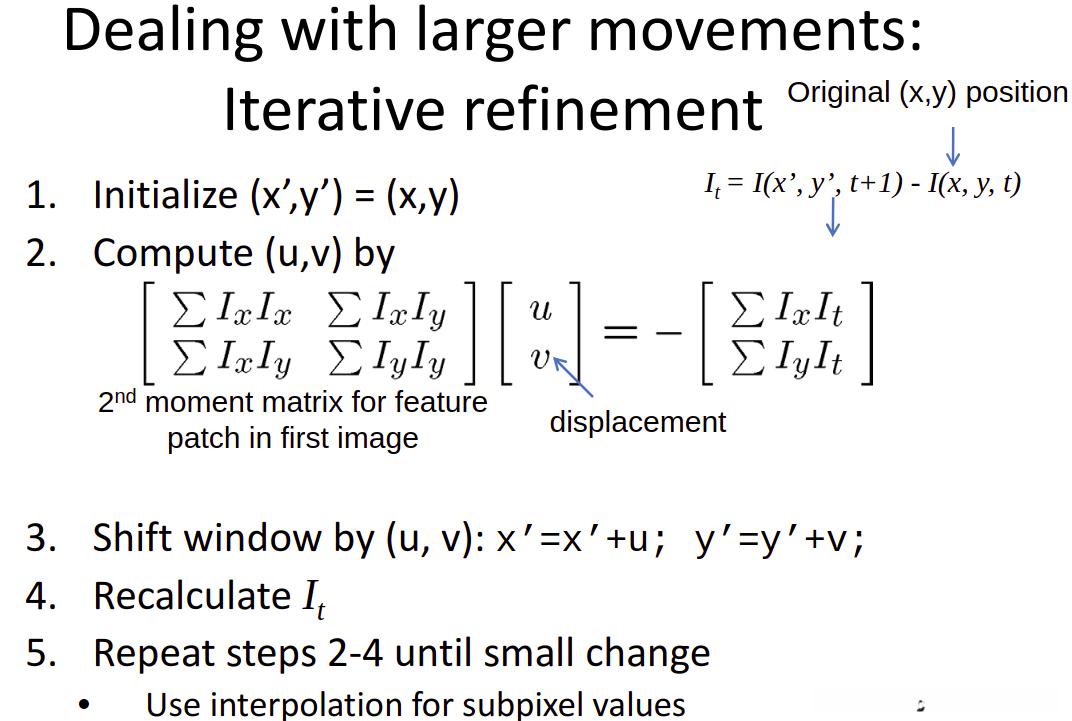 Dealing with larger movements: Iterative refinement

Original (x,y) position

$I_t = I(x', y', t+1) - I(x, y, t)$

1. Initialize (x',y') = (x,y)
2. Compute (u,v) by

$\begin{bmatrix} \sum I_x I_x & \sum I_x I_y \\ \sum I_x I_y & \sum I_y I_y \end{bmatrix} \begin{bmatrix} u \\ v \end{bmatrix} = - \begin{bmatrix} \sum I_x I_t \\ \sum I_y I_t \end{bmatrix}$

2nd moment matrix for feature patch in first image

displacement

3. Shift window by (u, v): x'=x'+u; y'=y'+v;
4. Recalculate $I_t$
5. Repeat steps 2-4 until small change
• Use interpolation for subpixel values